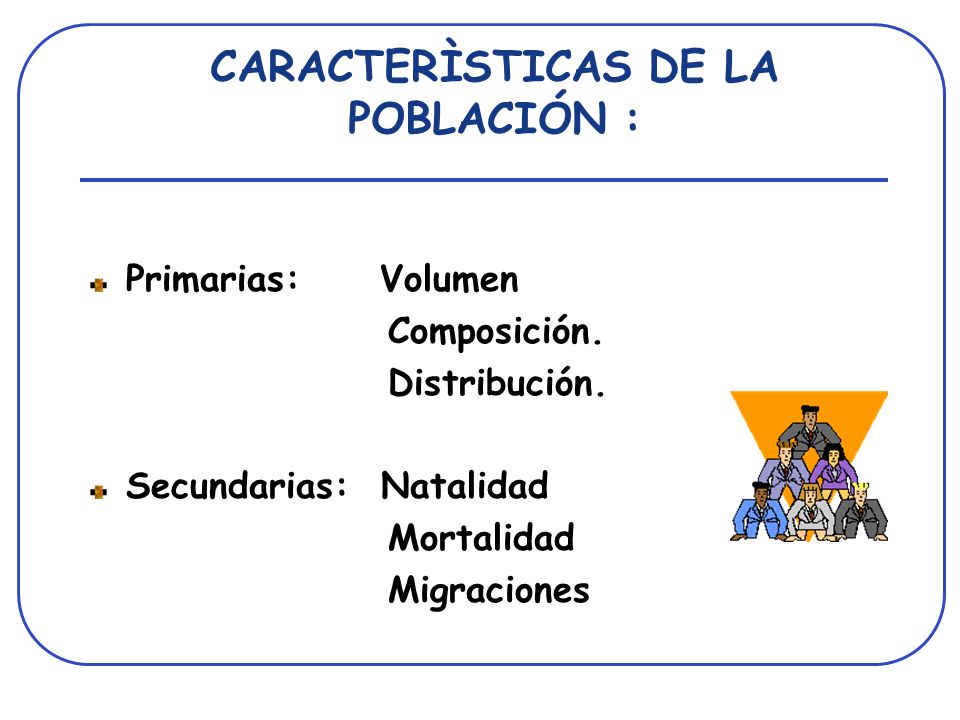 CARACTERÌSTICAS DE LA POBLACIÓN :

Primarias: Volumen
Composición.
Distribución.

Secundarias: Natalidad
Mortalidad
Migraciones